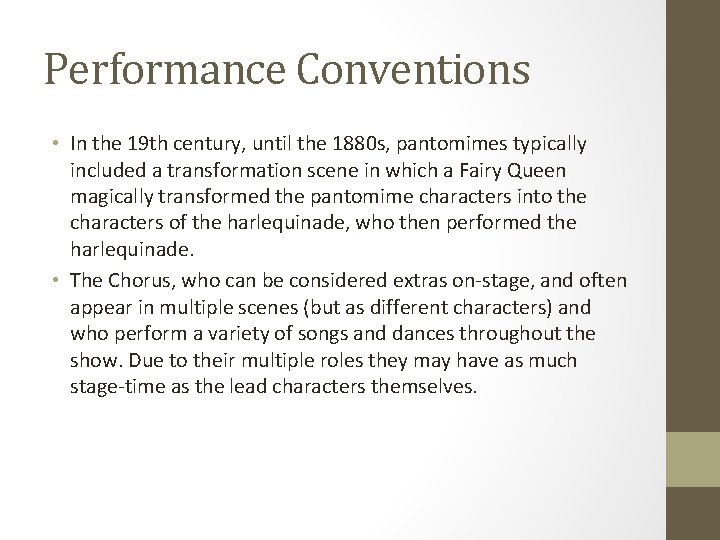 Performance Conventions

• In the 19th century, until the 1880s, pantomimes typically included a transformation scene in which a Fairy Queen magically transformed the pantomime characters into the characters of the harlequinade, who then performed the harlequinade.

• The Chorus, who can be considered extras on-stage, and often appear in multiple scenes (but as different characters) and who perform a variety of songs and dances throughout the show. Due to their multiple roles they may have as much stage-time as the lead characters themselves.